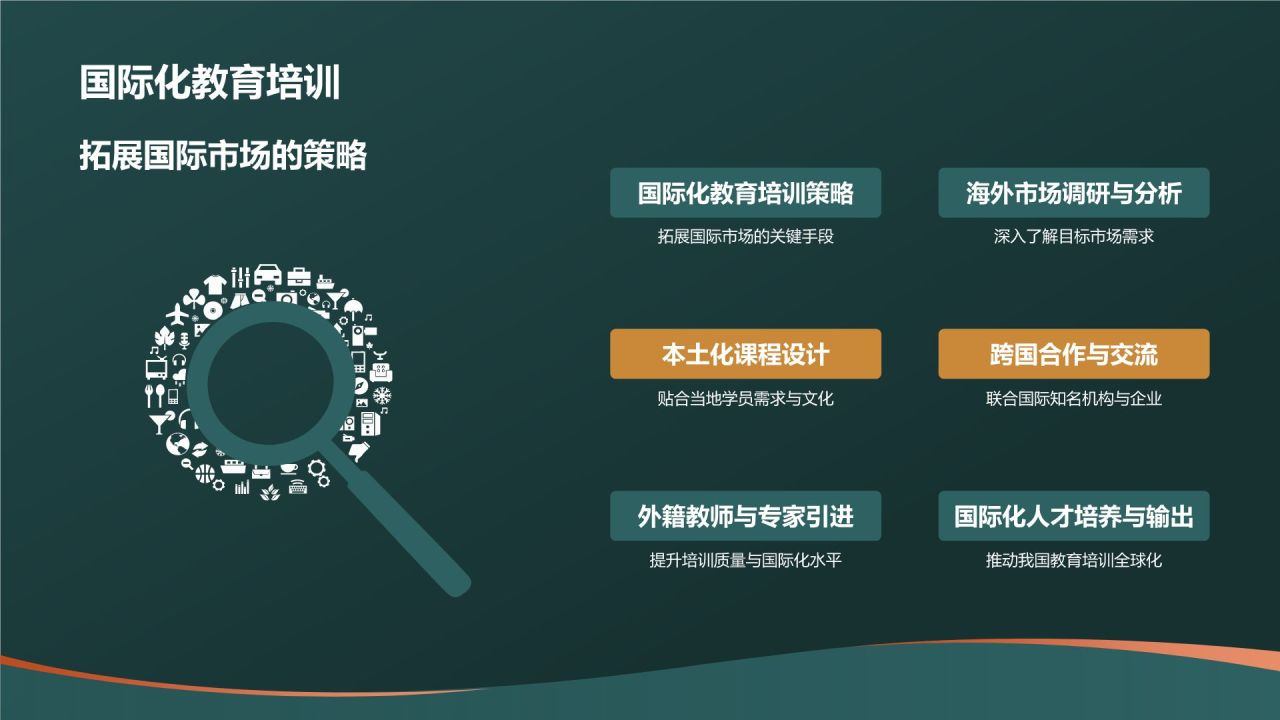 国际化教育培训

拓展国际市场的策略

国际化教育培训策略

拓展国际市场的关键手段

海外市场调研与分析

深入了解目标市场需求

本土化课程设计

贴合当地学员需求与文化

跨国合作与交流

联合国际知名机构与企业

外籍教师与专家引进

提升培训质量与国际化水平

国际化人才培养与输出

推动我国教育培训全球化